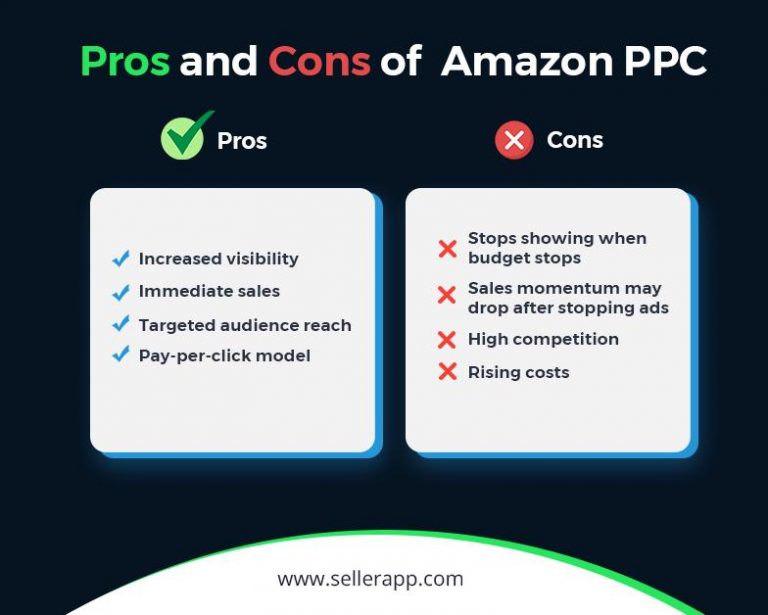 Pros and Cons of Amazon PPC

Pros

Increased visibility
Immediate sales
Targeted audience reach
Pay-per-click model

Cons

Stops showing when budget stops
Sales momentum may drop after stopping ads
High competition
Rising costs

www.sellerapp.com